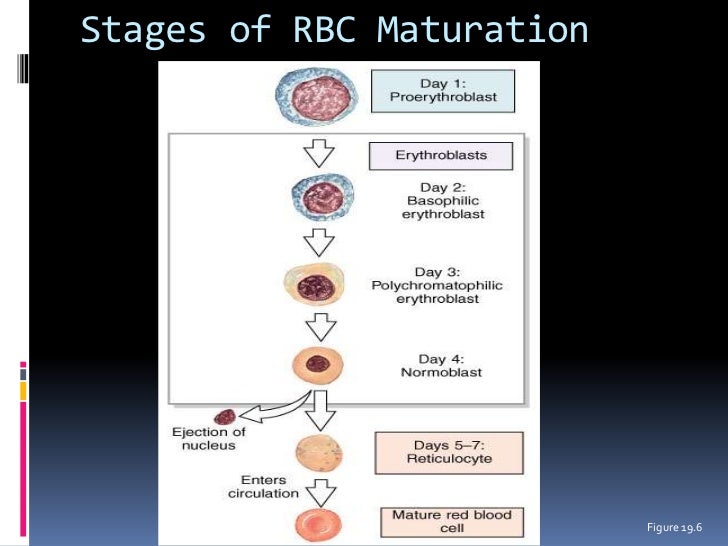 Stages of RBC Maturation

Day 1:
Proerythroblast

Erythroblasts

Day 2:
Basophilic erythroblast

Day 3:
Polychromatophilic erythroblast

Day 4:
Normoblast

Ejection of nucleus

Days 5–7:
Reticulocyte

Enters circulation

Mature red blood cell

Figure 19.6